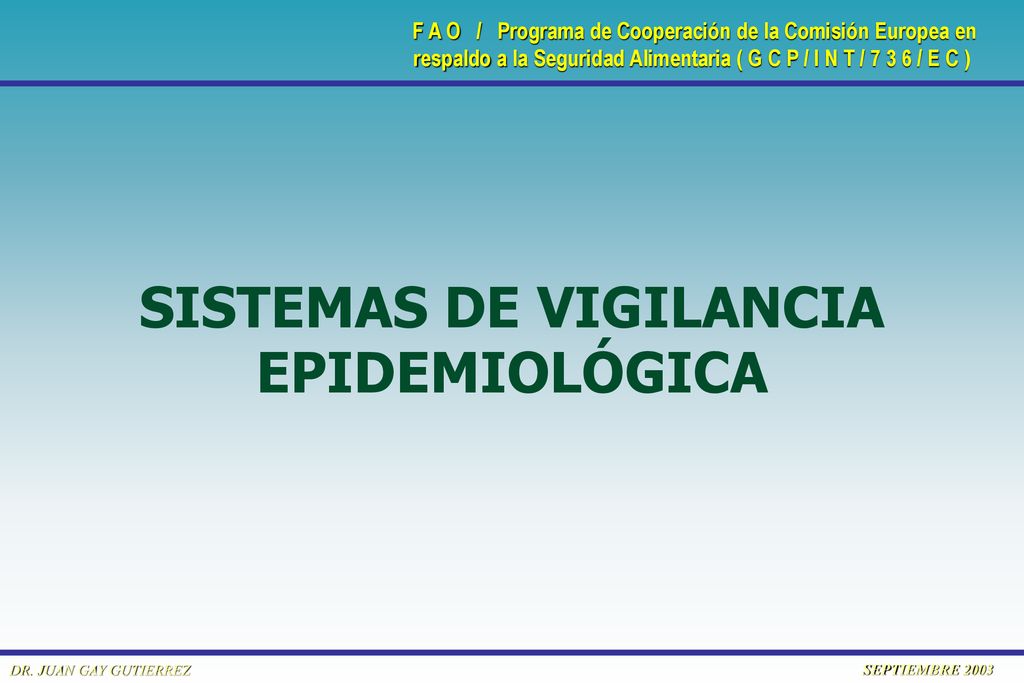 F A O / Programa de Cooperación de la Comisión Europea en respaldo a la Seguridad Alimentaria ( G C P / I N T / 7 3 6 / E C )

SISTEMAS DE VIGILANCIA EPIDEMIOLÓGICA

DR. JUAN GAY GUTIERREZ

SEPTIEMBRE 2003